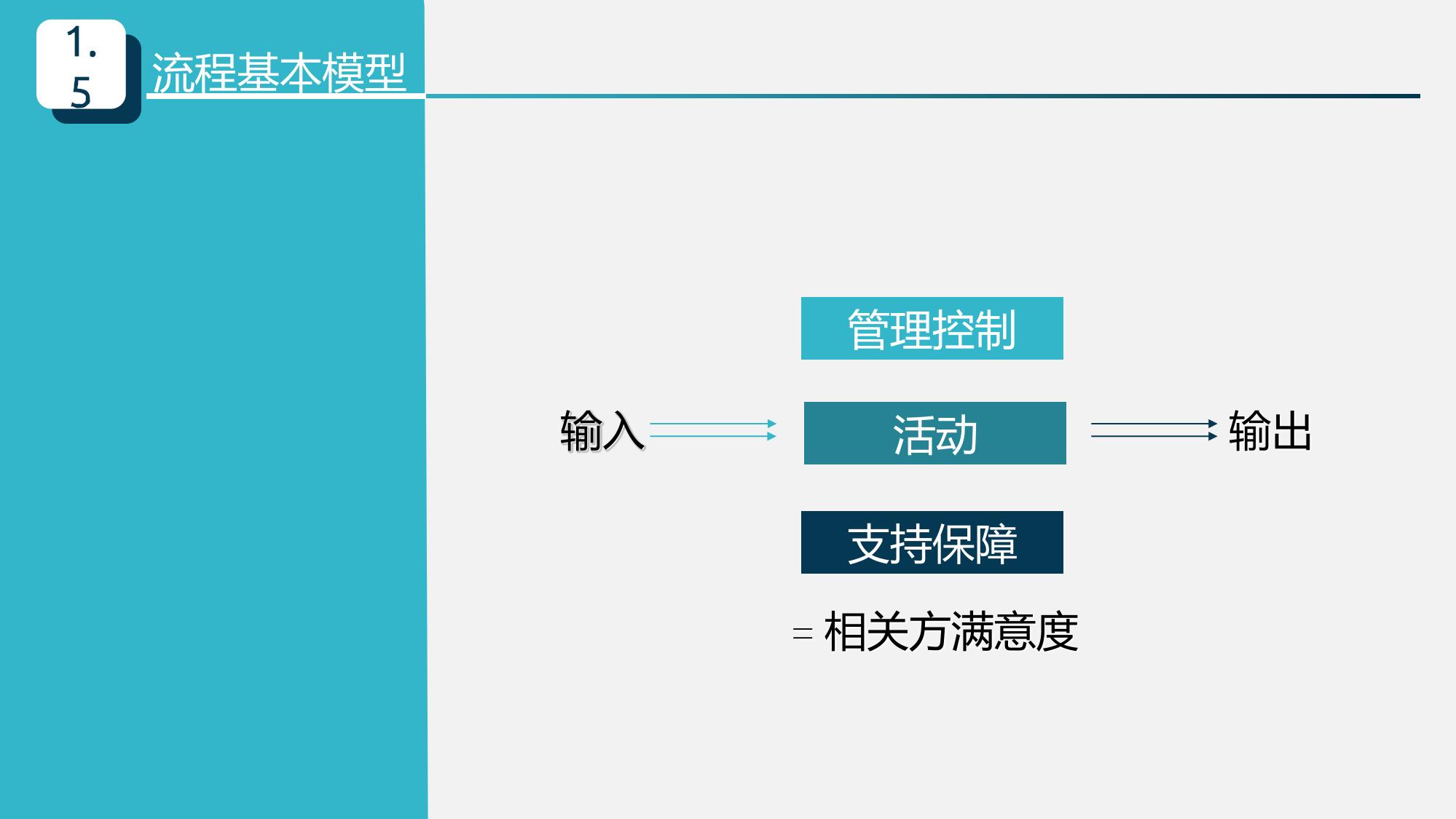 1.5

流程基本模型

管理控制

输入

活动

输出

支持保障

= 相关方满意度